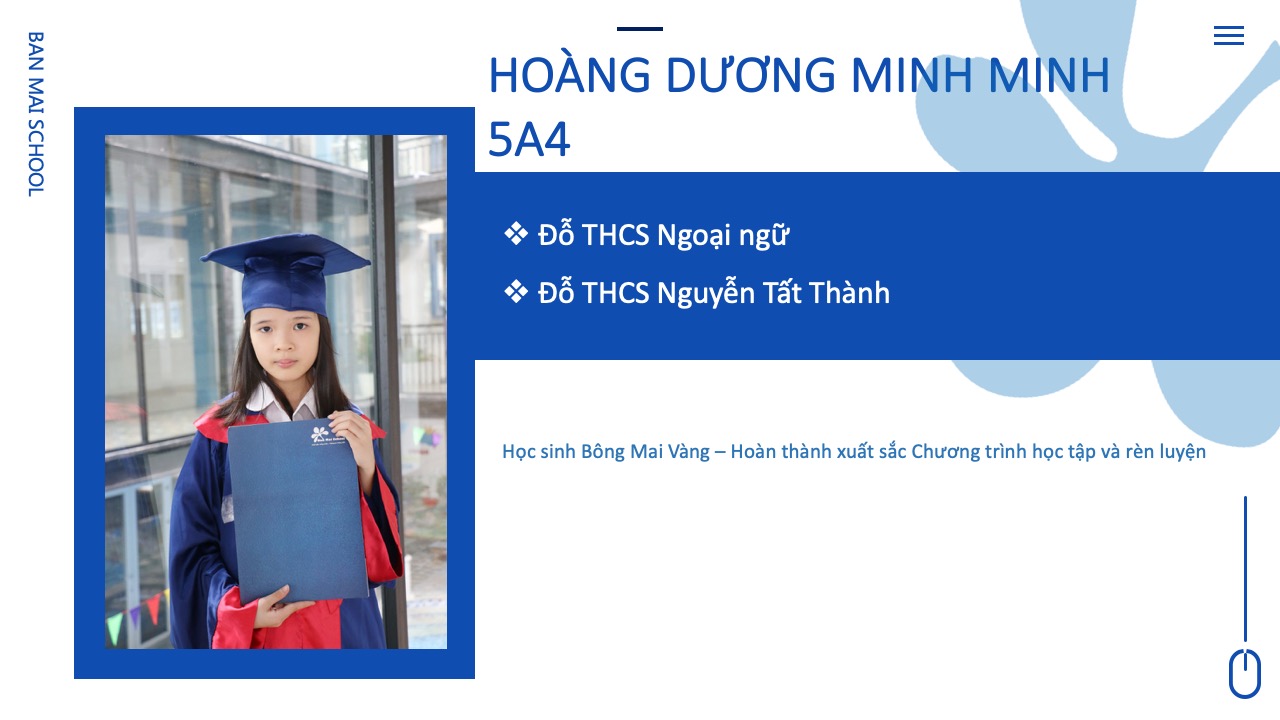 BAN MAI SCHOOL

HOÀNG DƯƠNG MINH MINH
5A4

❖ Đỗ THCS Ngoại ngữ
❖ Đỗ THCS Nguyễn Tất Thành

Học sinh Bông Mai Vàng – Hoàn thành xuất sắc Chương trình học tập và rèn luyện